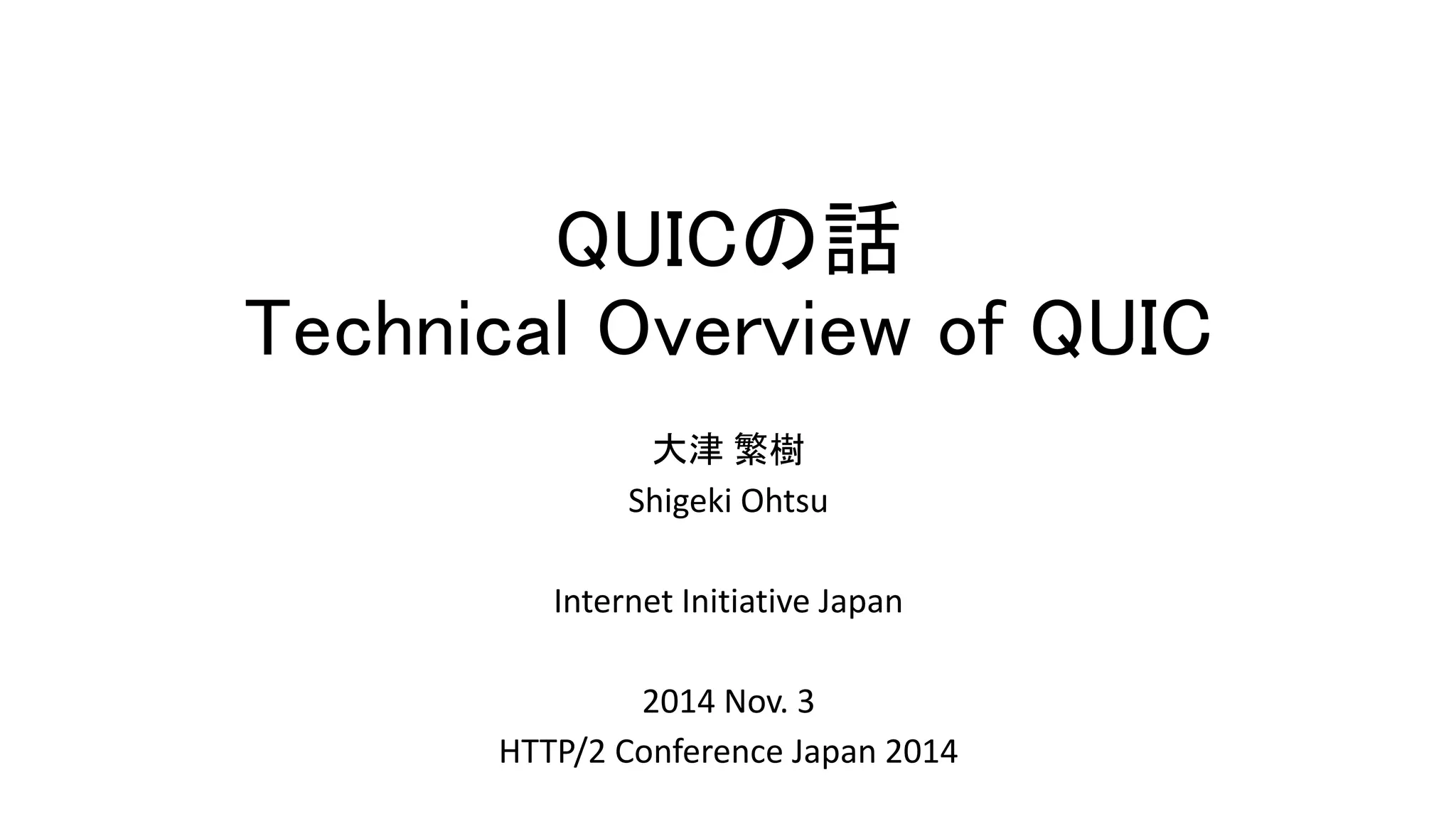 QUICの話
Technical Overview of QUIC

大津 繁樹
Shigeki Ohtsu

Internet Initiative Japan

2014 Nov. 3
HTTP/2 Conference Japan 2014